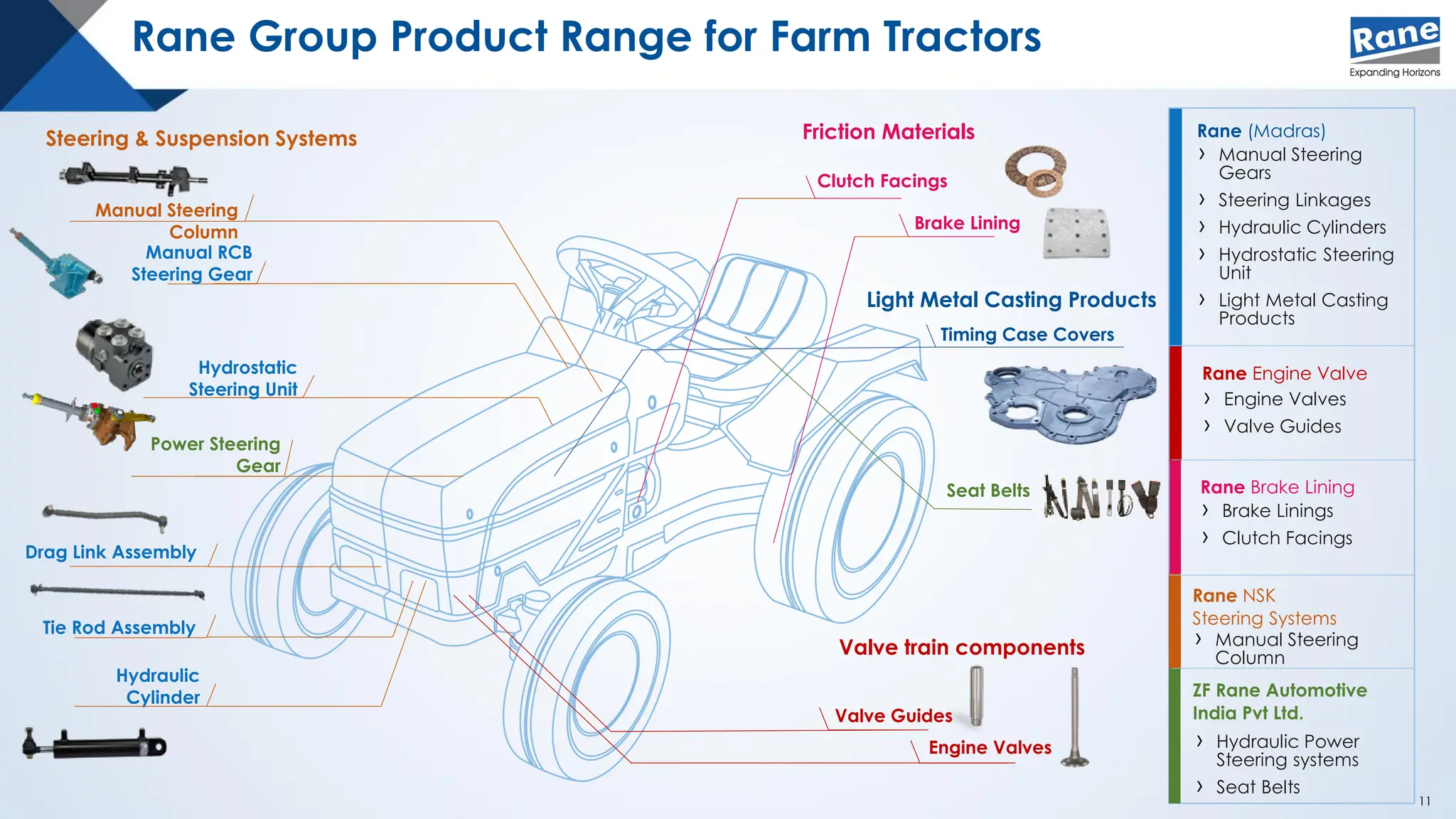 Rane Group Product Range for Farm Tractors

Rane
Expanding Horizons

Steering & Suspension Systems

Manual Steering Column

Manual RCB Steering Gear

Hydrostatic Steering Unit

Power Steering Gear

Drag Link Assembly

Tie Rod Assembly

Hydraulic Cylinder

Friction Materials

Clutch Facings

Brake Lining

Light Metal Casting Products

Timing Case Covers

Seat Belts

Valve train components

Valve Guides

Engine Valves

Rane (Madras)
› Manual Steering Gears
› Steering Linkages
› Hydraulic Cylinders
› Hydrostatic Steering Unit
› Light Metal Casting Products

Rane Engine Valve
› Engine Valves
› Valve Guides

Rane Brake Lining
› Brake Linings
› Clutch Facings

Rane NSK Steering Systems
› Manual Steering Column

ZF Rane Automotive India Pvt Ltd.
› Hydraulic Power Steering systems
› Seat Belts

11